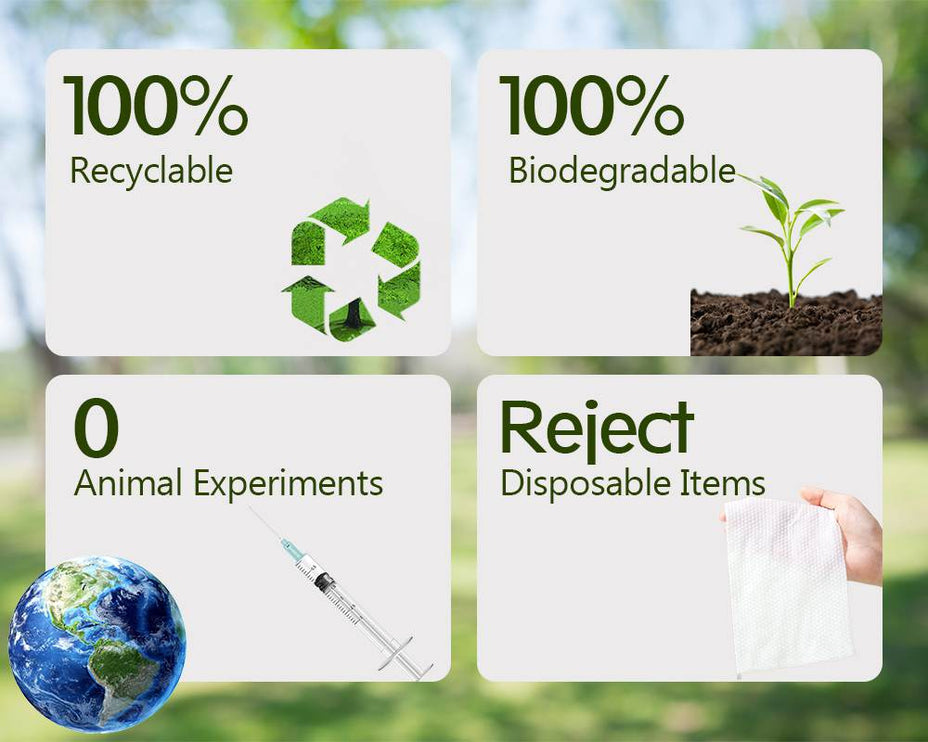 100%
Recyclable

100%
Biodegradable

0
Animal Experiments

Reject
Disposable Items